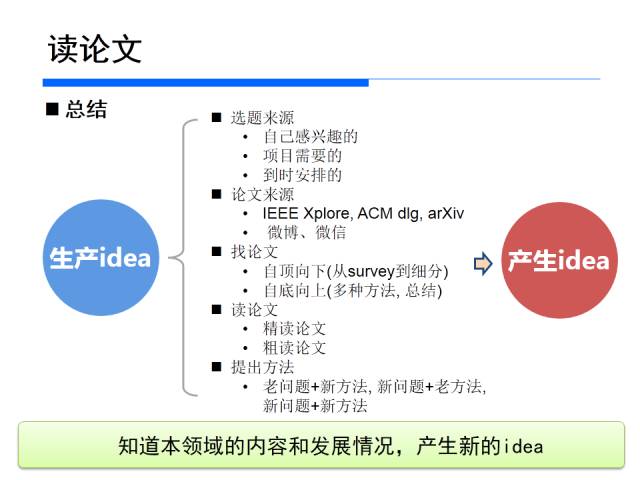 读论文

■ 总结

生产idea

■ 选题来源
• 自己感兴趣的
• 项目需要的
• 到时安排的
■ 论文来源
• IEEE Xplore, ACM dlg, arXiv
• 微博、微信
■ 找论文
• 自顶向下(从survey到细分)
• 自底向上(多种方法, 总结)
■ 读论文
• 精读论文
• 粗读论文
■ 提出方法
• 老问题+新方法, 新问题+老方法, 新问题+新方法

产生idea

知道本领域的内容和发展情况，产生新的idea